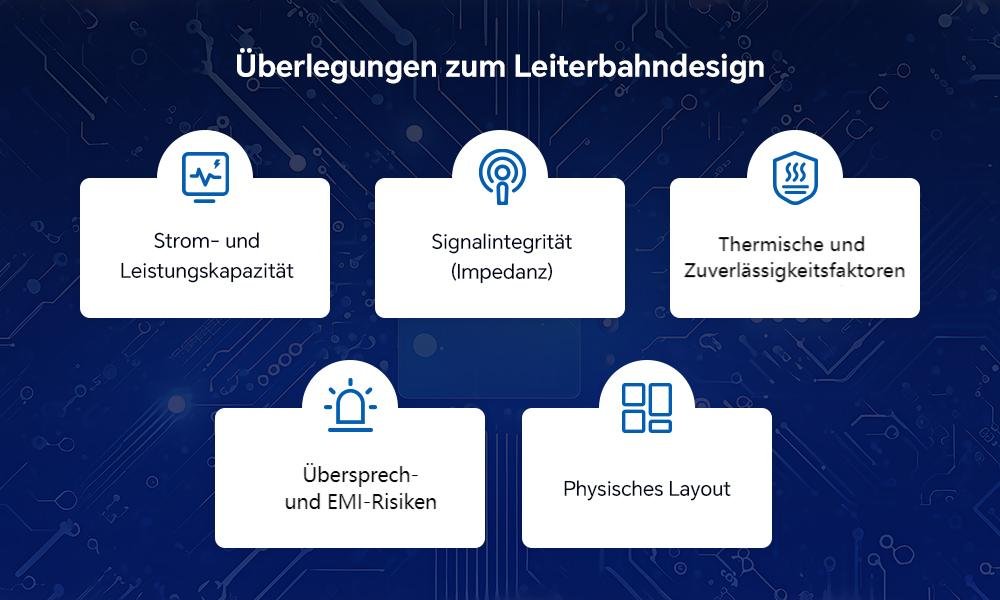 Überlegungen zum Leiterbahndesign

Strom- und Leistungskapazität

Signalintegrität (Impedanz)

Thermische und Zuverlässigkeitsfaktoren

Übersprech- und EMI-Risiken

Physisches Layout